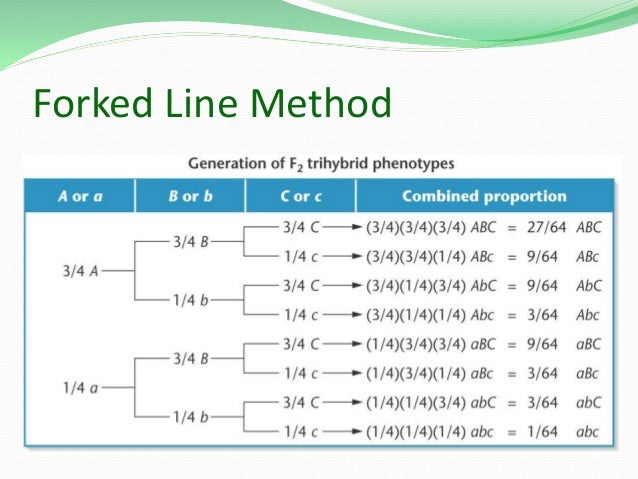 Forked Line Method

Generation of $F_2$ trihybrid phenotypes

| A or a | B or b | C or c | Combined proportion |
|---|---|---|---|
| 3/4 A | 3/4 B | 3/4 C | (3/4)(3/4)(3/4) ABC = 27/64 ABC |
| | | 1/4 c | (3/4)(3/4)(1/4) ABc = 9/64 ABc |
| | 1/4 b | 3/4 C | (3/4)(1/4)(3/4) AbC = 9/64 AbC |
| | | 1/4 c | (3/4)(1/4)(1/4) Abc = 3/64 Abc |
| 1/4 a | 3/4 B | 3/4 C | (1/4)(3/4)(3/4) aBC = 9/64 aBC |
| | | 1/4 c | (1/4)(3/4)(1/4) aBc = 3/64 aBc |
| | 1/4 b | 3/4 C | (1/4)(1/4)(3/4) abC = 3/64 abC |
| | | 1/4 c | (1/4)(1/4)(1/4) abc = 1/64 abc |